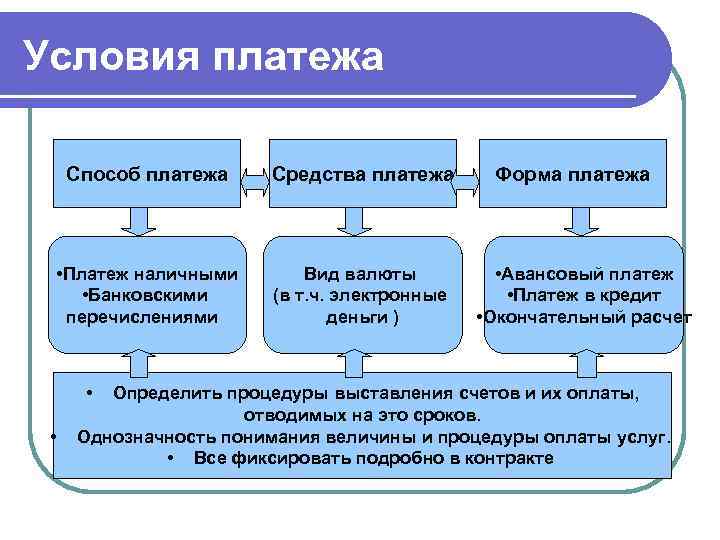 Условия платежа

Способ платежа

Средства платежа

Форма платежа

•Платеж наличными
•Банковскими перечислениями

Вид валюты
(в т.ч. электронные деньги )

•Авансовый платеж
•Платеж в кредит
•Окончательный расчет

• Определить процедуры выставления счетов и их оплаты, отводимых на это сроков.
• Однозначность понимания величины и процедуры оплаты услуг.
• Все фиксировать подробно в контракте